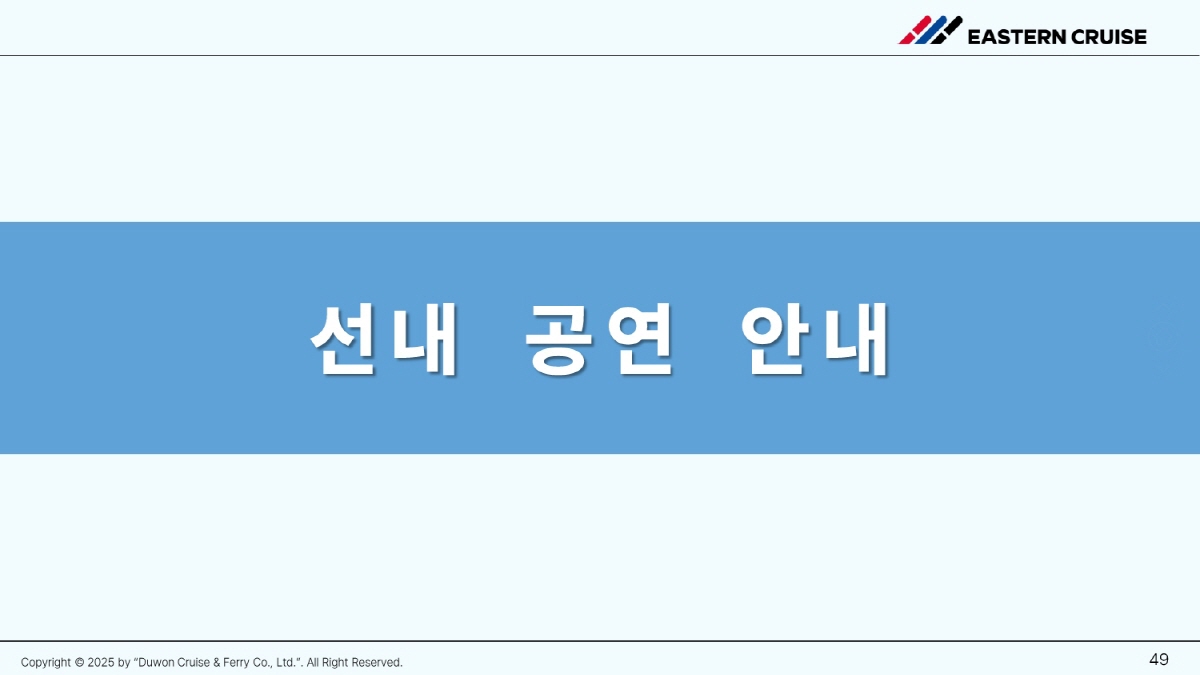 EASTERN CRUISE

선내 공연 안내

Copyright © 2025 by "Duwon Cruise & Ferry Co., Ltd.". All Right Reserved.

49